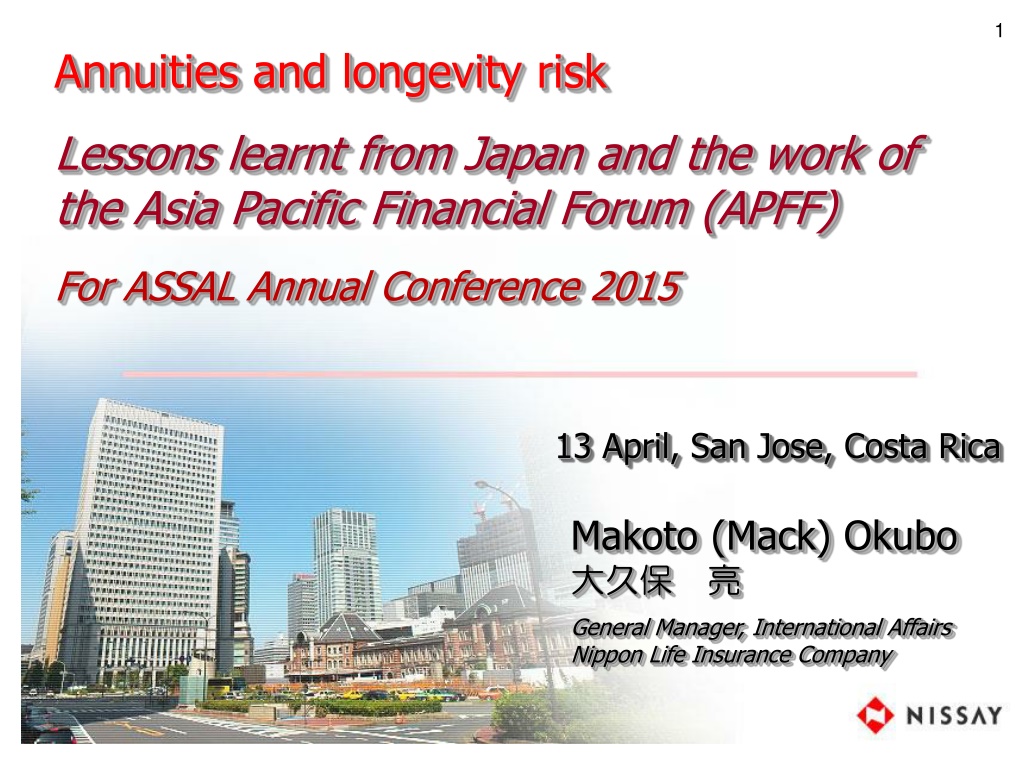 1

Annuities and longevity risk

Lessons learnt from Japan and the work of the Asia Pacific Financial Forum (APFF)

For ASSAL Annual Conference 2015

13 April, San Jose, Costa Rica

Makoto (Mack) Okubo
大久保　亮

General Manager, International Affairs
Nippon Life Insurance Company

NISSAY